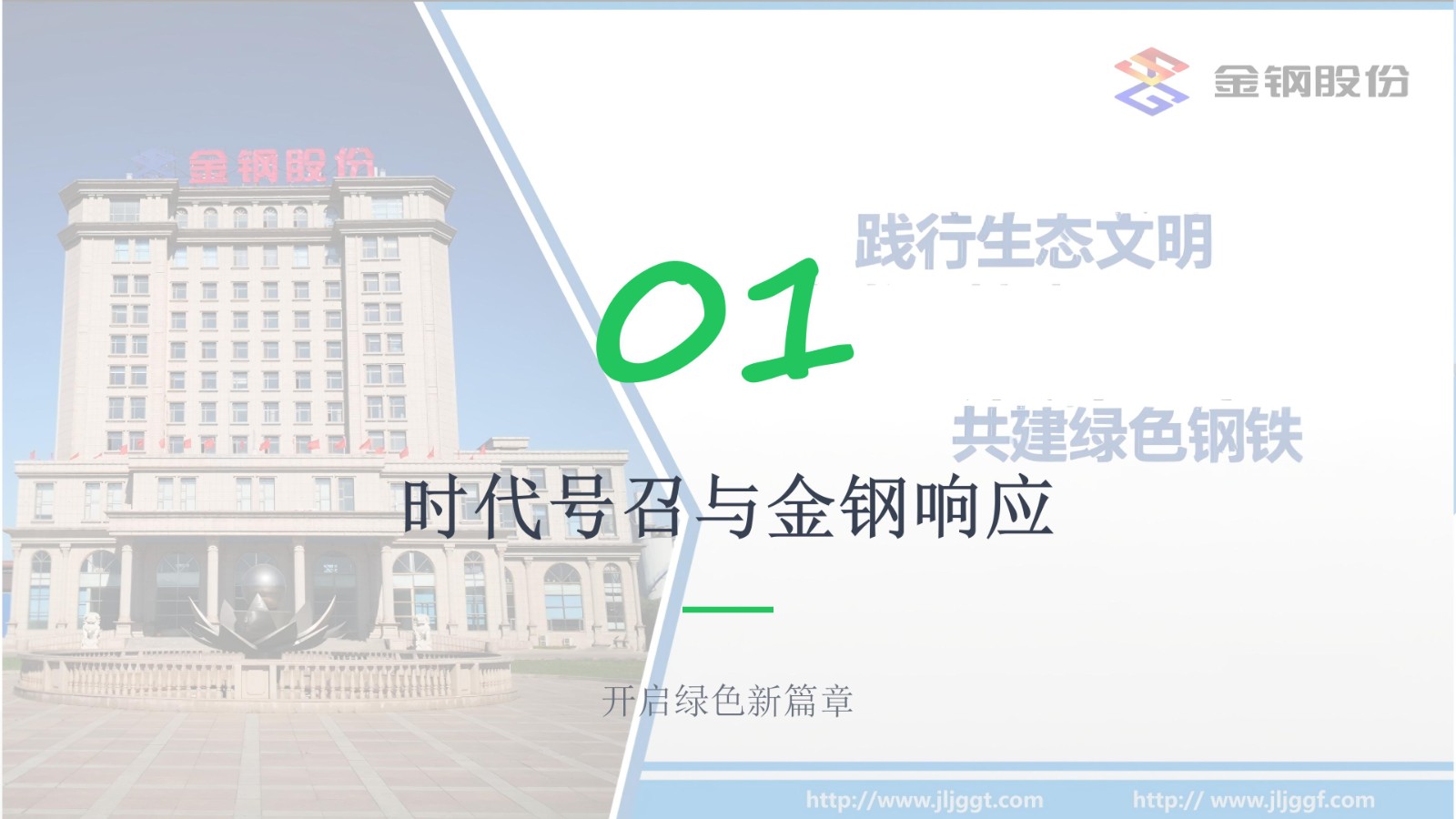 金钢股份

金钢股份

践行生态文明

01

共建绿色钢铁

时代号召与金钢响应

开启绿色新篇章

http://www.jljggt.com http:// www.jljggf.com